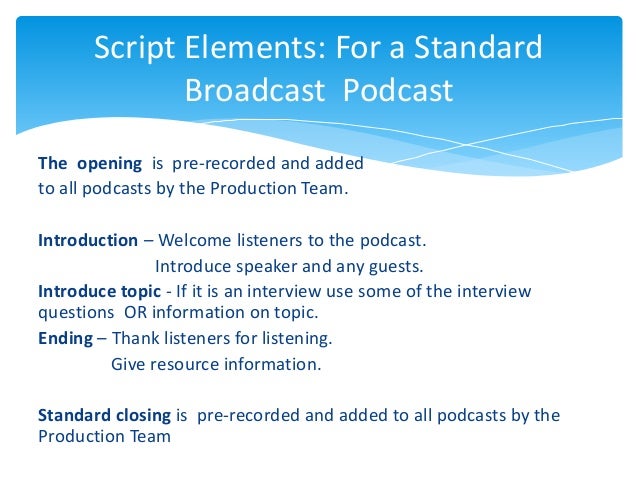 Script Elements: For a Standard Broadcast Podcast

The opening is pre-recorded and added to all podcasts by the Production Team.

Introduction – Welcome listeners to the podcast.
Introduce speaker and any guests.
Introduce topic - If it is an interview use some of the interview questions OR information on topic.
Ending – Thank listeners for listening.
Give resource information.

Standard closing is pre-recorded and added to all podcasts by the Production Team